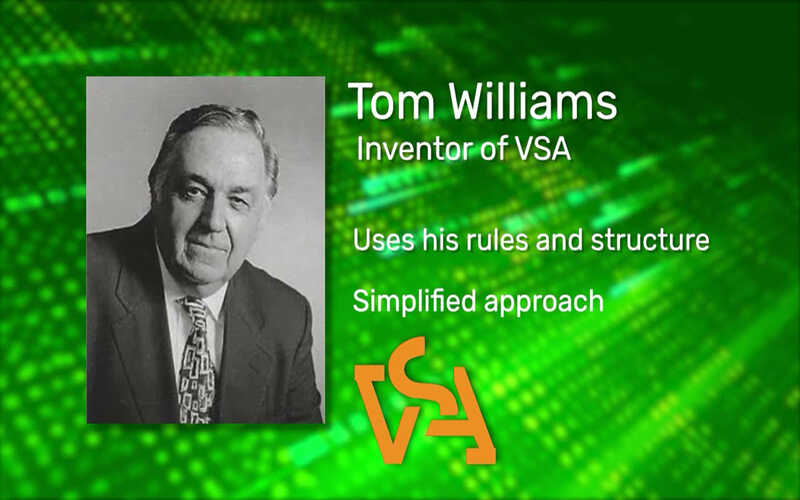 Tom Williams
Inventor of VSA

Uses his rules and structure

Simplified approach

VSA